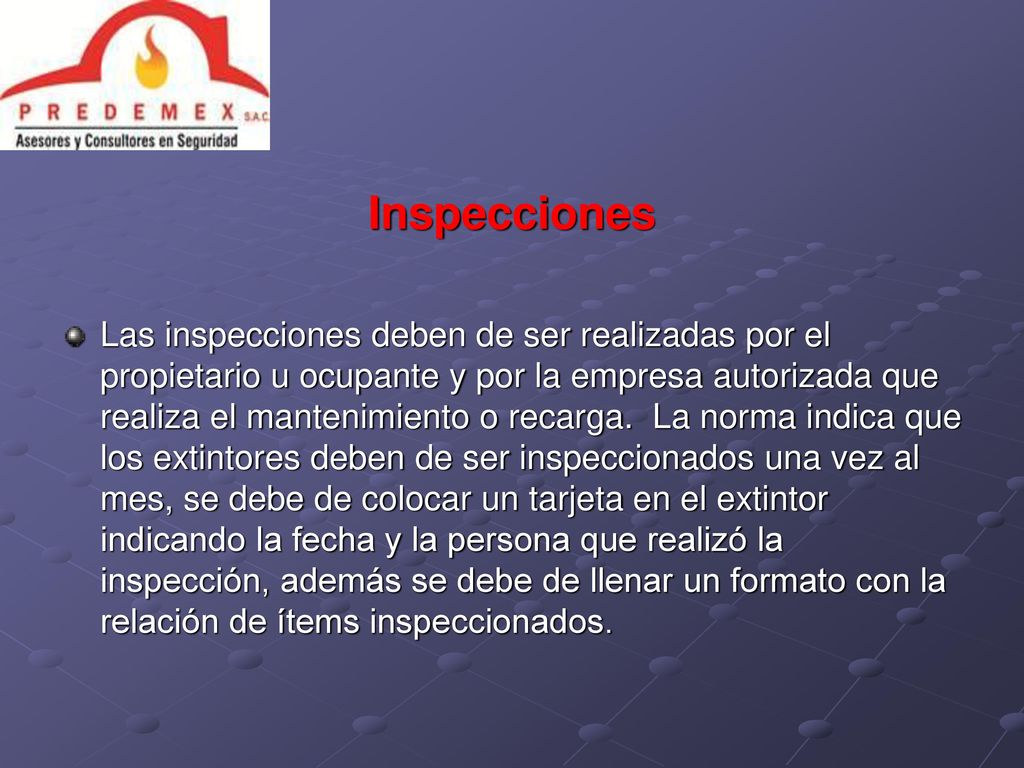 PREDEMEX S.A.C.
Asesores y Consultores en Seguridad

Inspecciones

Las inspecciones deben de ser realizadas por el propietario u ocupante y por la empresa autorizada que realiza el mantenimiento o recarga. La norma indica que los extintores deben de ser inspeccionados una vez al mes, se debe de colocar un tarjeta en el extintor indicando la fecha y la persona que realizó la inspección, además se debe de llenar un formato con la relación de ítems inspeccionados.